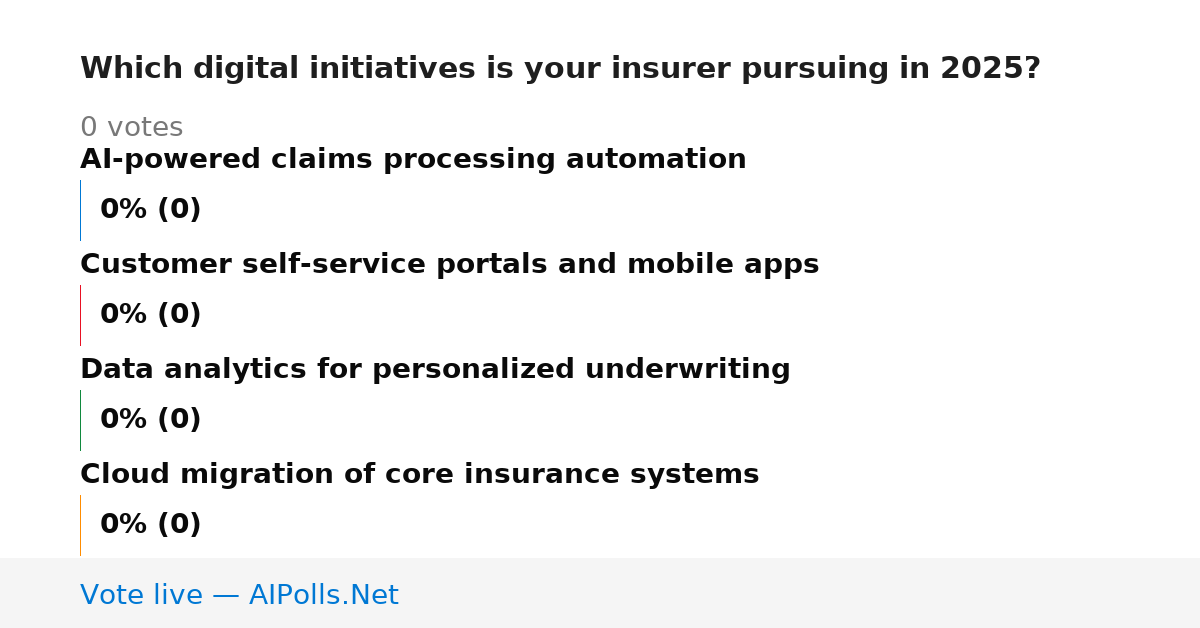 Which digital initiatives is your insurer pursuing in 2025?

0 votes

AI-powered claims processing automation

0% (0)

Customer self-service portals and mobile apps

0% (0)

Data analytics for personalized underwriting

0% (0)

Cloud migration of core insurance systems

0% (0)

Vote live — AIPolls.Net